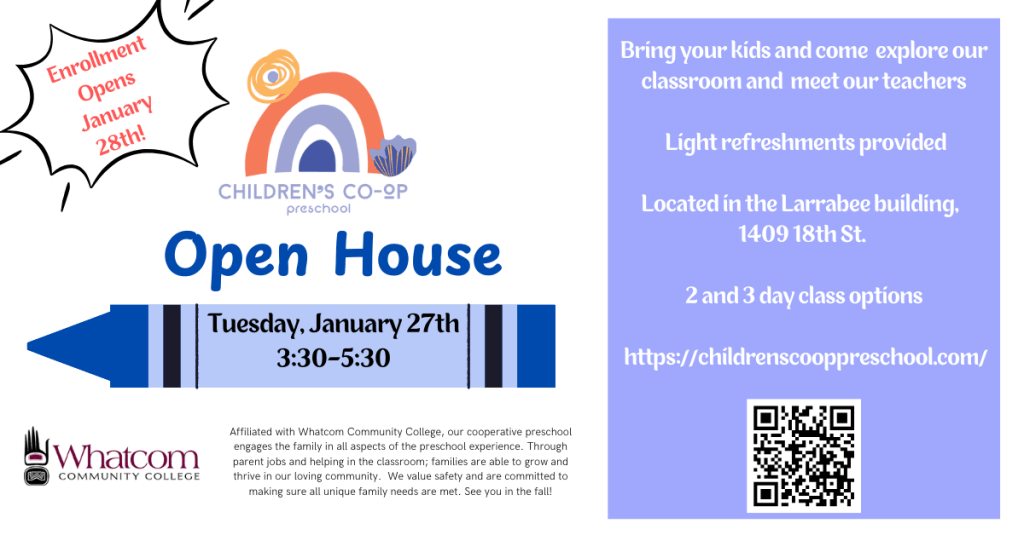 Enrollment Opens January 28th!

CHILDREN'S CO-OP
preschool

Open House

Tuesday, January 27th
3:30-5:30

Whatcom
COMMUNITY COLLEGE

Affiliated with Whatcom Community College, our cooperative preschool engages the family in all aspects of the preschool experience. Through parent jobs and helping in the classroom; families are able to grow and thrive in our loving community. We value safety and are committed to making sure all unique family needs are met. See you in the fall!

Bring your kids and come explore our classroom and meet our teachers

Light refreshments provided

Located in the Larrabee building, 1409 18th St.

2 and 3 day class options

https://childrenscooppreschool.com/